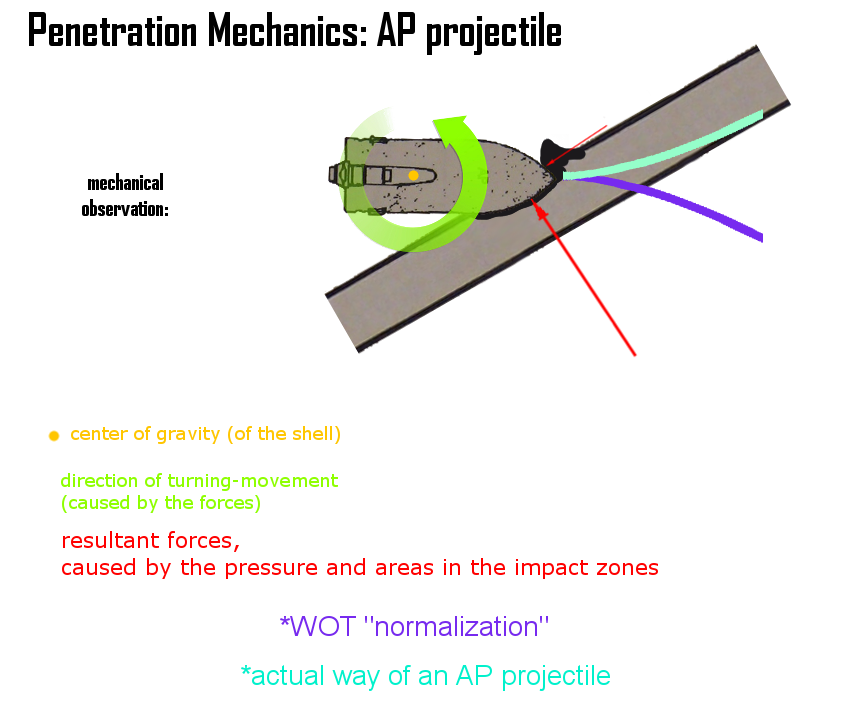 Penetration Mechanics: AP projectile

mechanical observation:

center of gravity (of the shell)

direction of turning-movement
(caused by the forces)

resultant forces,
caused by the pressure and areas in the impact zones

*WOT "normalization"

*actual way of an AP projectile